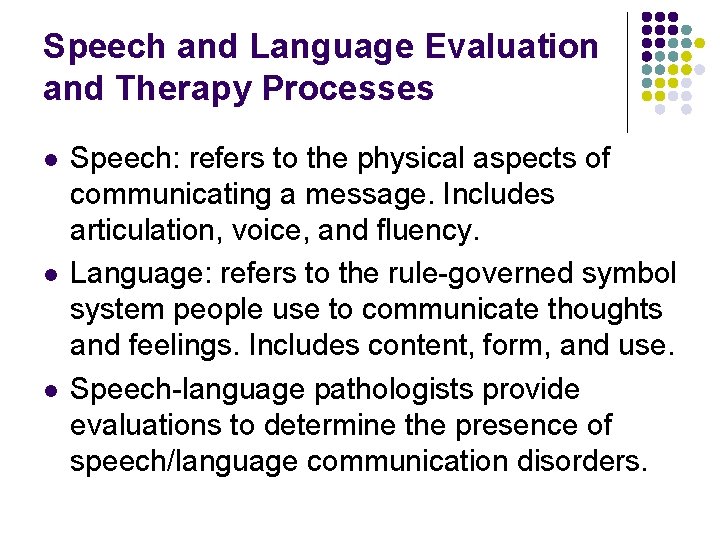 Speech and Language Evaluation and Therapy Processes

- Speech: refers to the physical aspects of communicating a message. Includes articulation, voice, and fluency.
- Language: refers to the rule-governed symbol system people use to communicate thoughts and feelings. Includes content, form, and use.
- Speech-language pathologists provide evaluations to determine the presence of speech/language communication disorders.